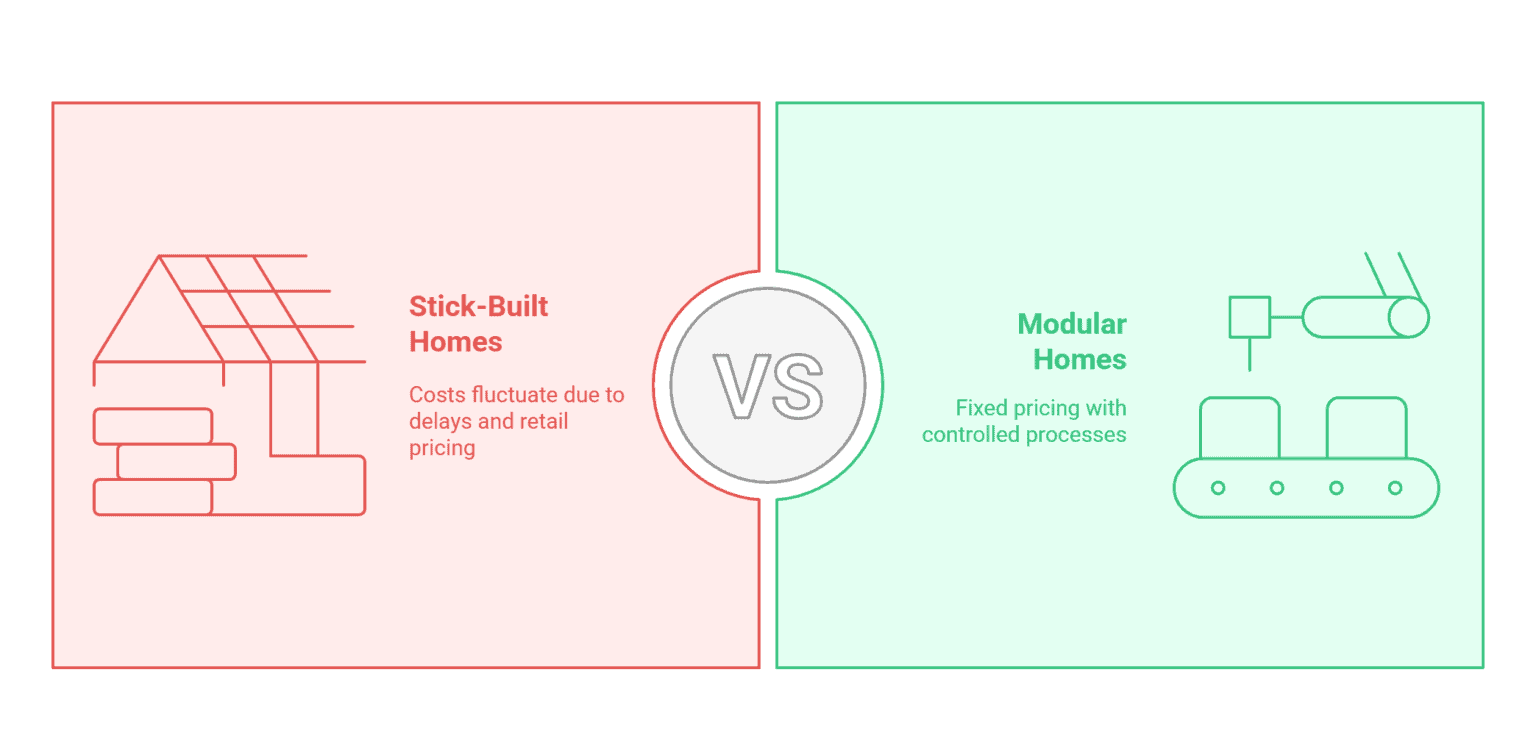 Stick-Built Homes

Costs fluctuate due to delays and retail pricing

VS

Modular Homes

Fixed pricing with controlled processes